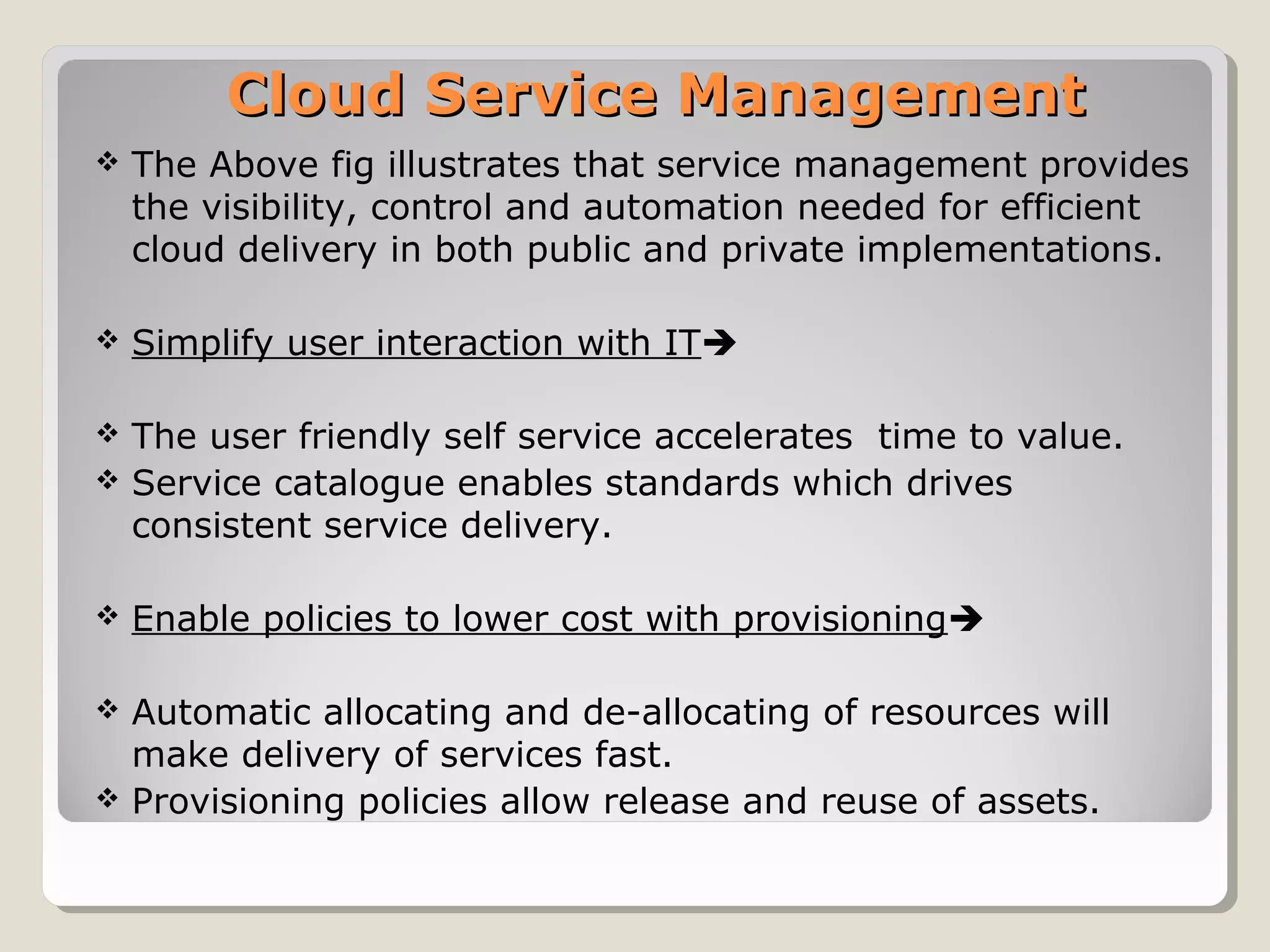 Cloud Service Management

❖ The Above fig illustrates that service management provides the visibility, control and automation needed for efficient cloud delivery in both public and private implementations.

❖ Simplify user interaction with IT➔

❖ The user friendly self service accelerates  time to value.
❖ Service catalogue enables standards which drives consistent service delivery.

❖ Enable policies to lower cost with provisioning➔

❖ Automatic allocating and de-allocating of resources will make delivery of services fast.
❖ Provisioning policies allow release and reuse of assets.